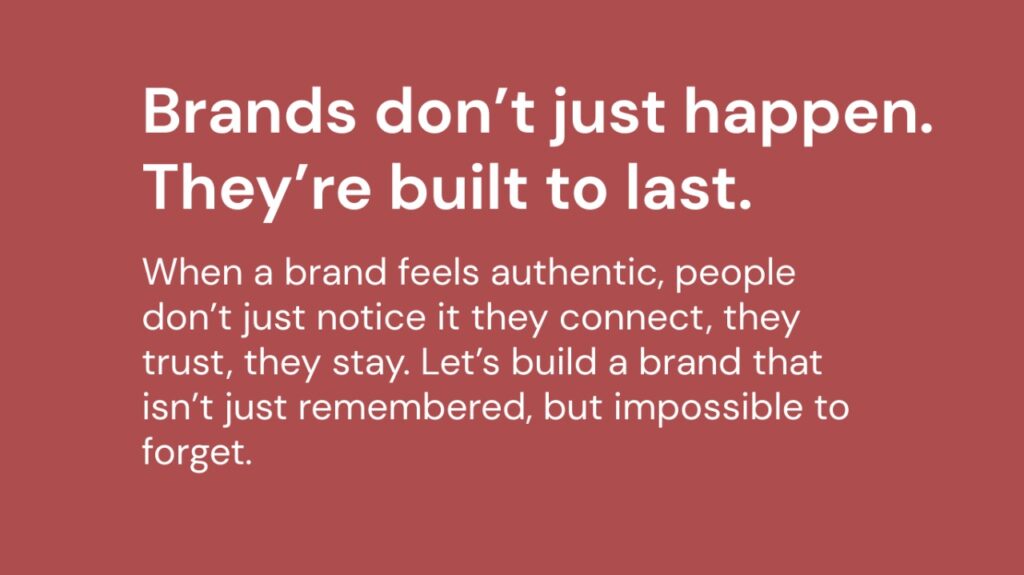 Brands don’t just happen. They’re built to last.

When a brand feels authentic, people don’t just notice it they connect, they trust, they stay. Let’s build a brand that isn’t just remembered, but impossible to forget.